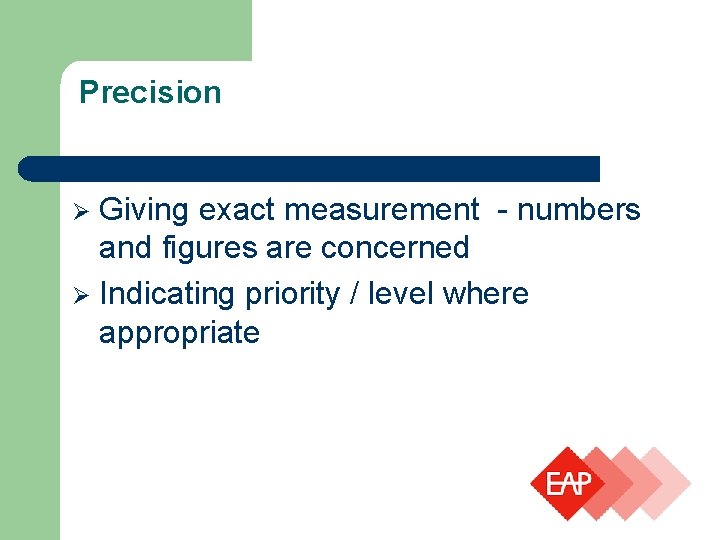 Precision

➢ Giving exact measurement - numbers and figures are concerned

➢ Indicating priority / level where appropriate

EAP